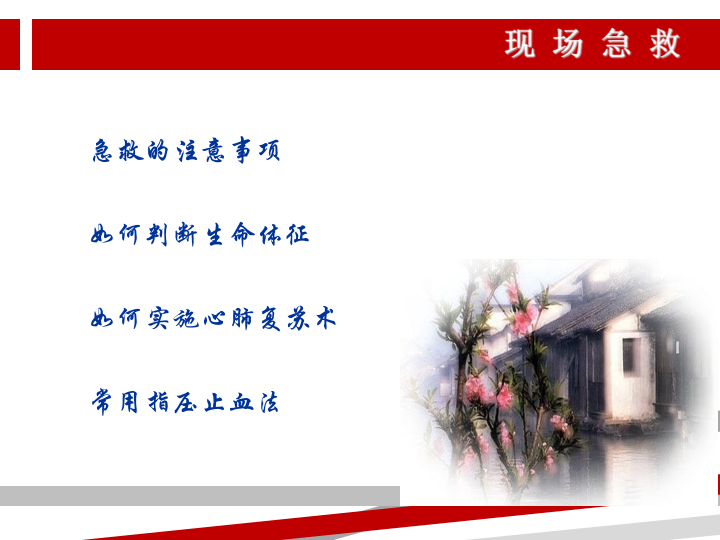 现场急救

急救的注意事项

如何判断生命体征

如何实施心肺复苏术

常用指压止血法